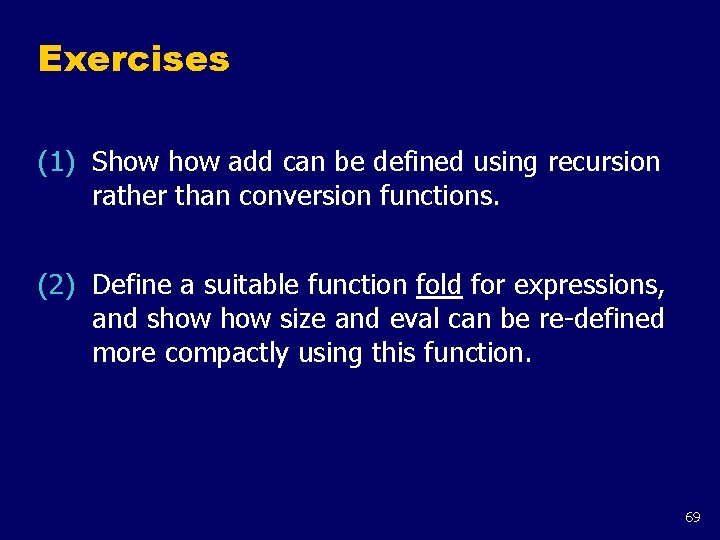 Exercises

(1) Show how add can be defined using recursion rather than conversion functions.

(2) Define a suitable function fold for expressions, and show how size and eval can be re-defined more compactly using this function.

69